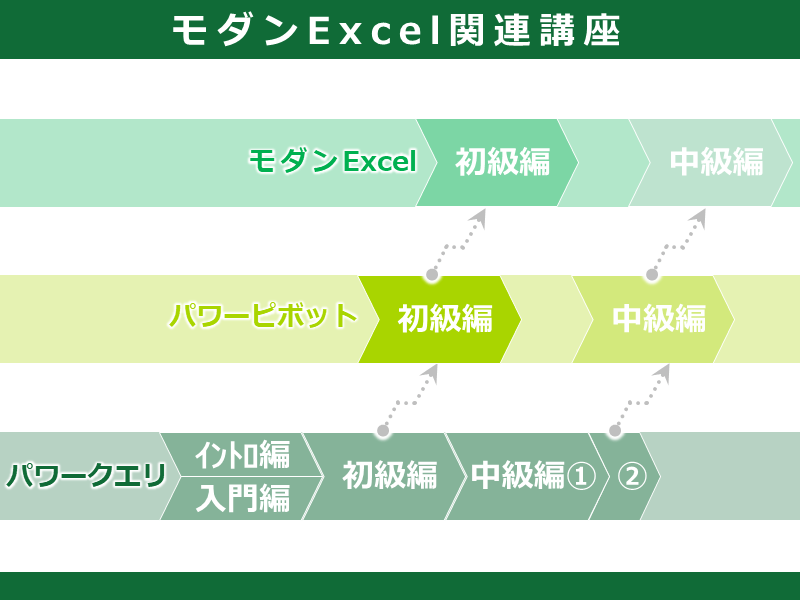 モダンExcel関連講座

モダンExcel 初級編 中級編

パワーピボット 初級編 中級編

パワークエリ イントロ編 入門編 初級編 中級編① ②